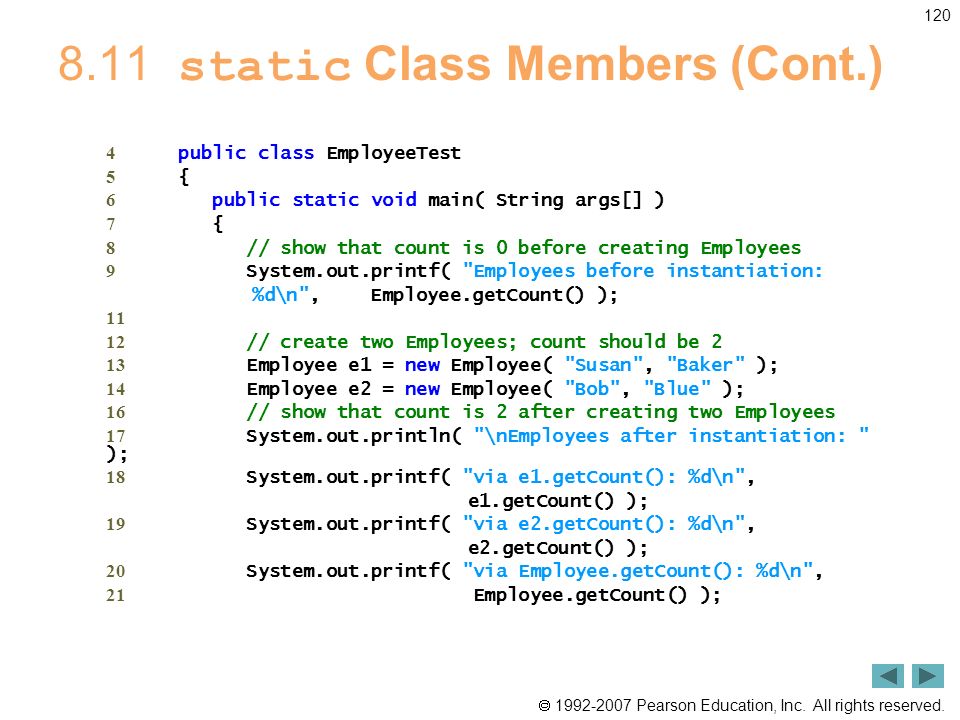 120

8.11 static Class Members (Cont.)

4 public class EmployeeTest
5 {
6 public static void main( String args[] )
7 {
8 // show that count is 0 before creating Employees
9 System.out.printf( "Employees before instantiation: %d\n", Employee.getCount() );
11
12 // create two Employees; count should be 2
13 Employee e1 = new Employee( "Susan", "Baker" );
14 Employee e2 = new Employee( "Bob", "Blue" );
16 // show that count is 2 after creating two Employees
17 System.out.println( "\nEmployees after instantiation: " );
18 System.out.printf( "via e1.getCount(): %d\n", e1.getCount() );
19 System.out.printf( "via e2.getCount(): %d\n", e2.getCount() );
20 System.out.printf( "via Employee.getCount(): %d\n",
21 Employee.getCount() );

© 1992-2007 Pearson Education, Inc. All rights reserved.